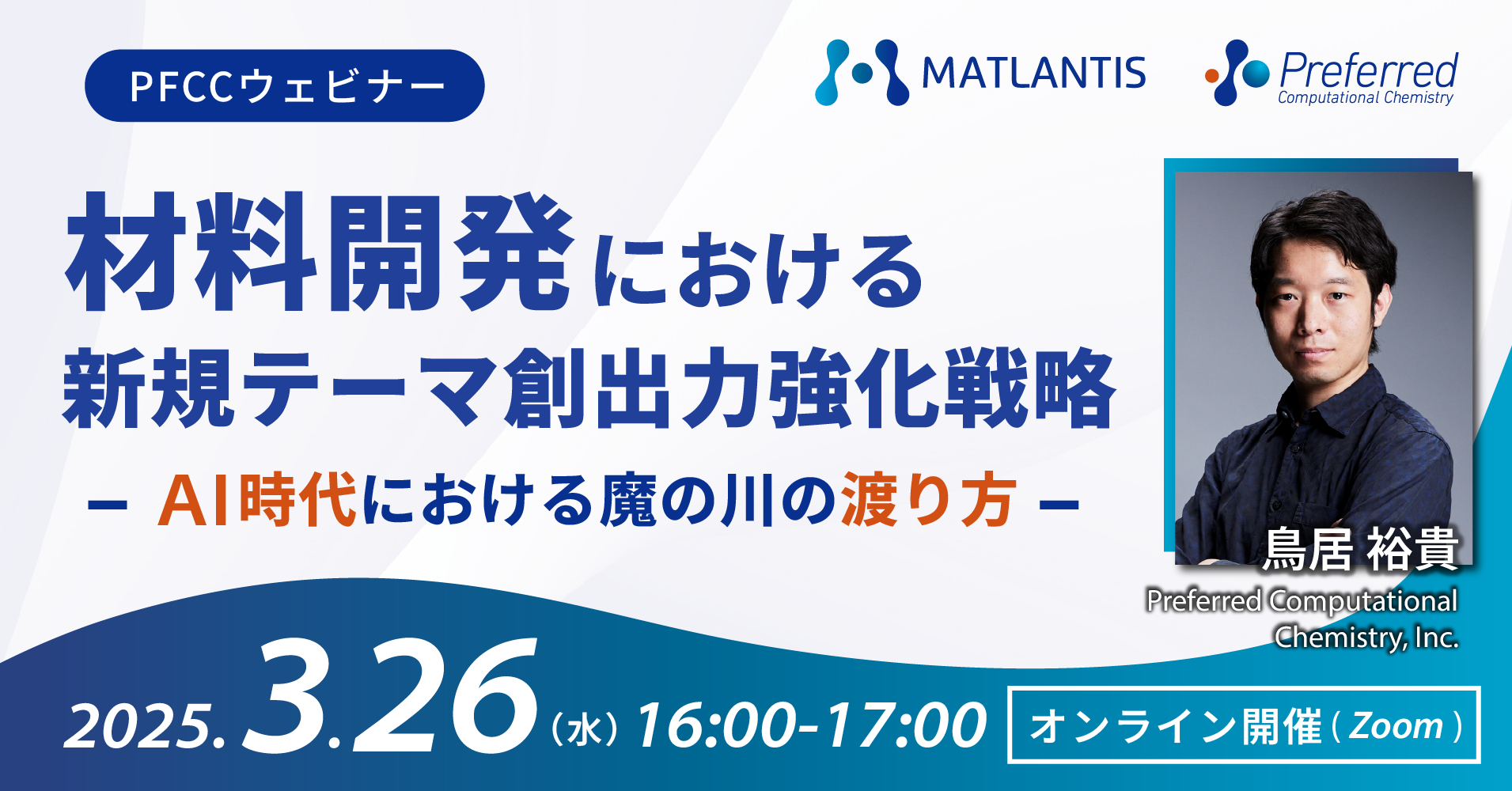 PFCCウェビナー

MATLANTIS

Preferred Computational Chemistry

材料開発における
新規テーマ創出力強化戦略
– AI時代における魔の川の渡り方 –

鳥居 裕貴
Preferred Computational Chemistry, Inc.

2025.3.26（水）16:00-17:00

オンライン開催（Zoom）